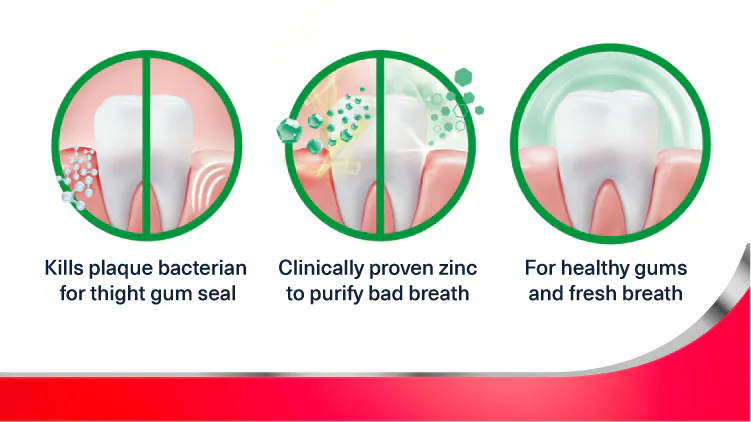 Kills plaque bacterian for thight gum seal

Clinically proven zinc to purify bad breath

For healthy gums and fresh breath